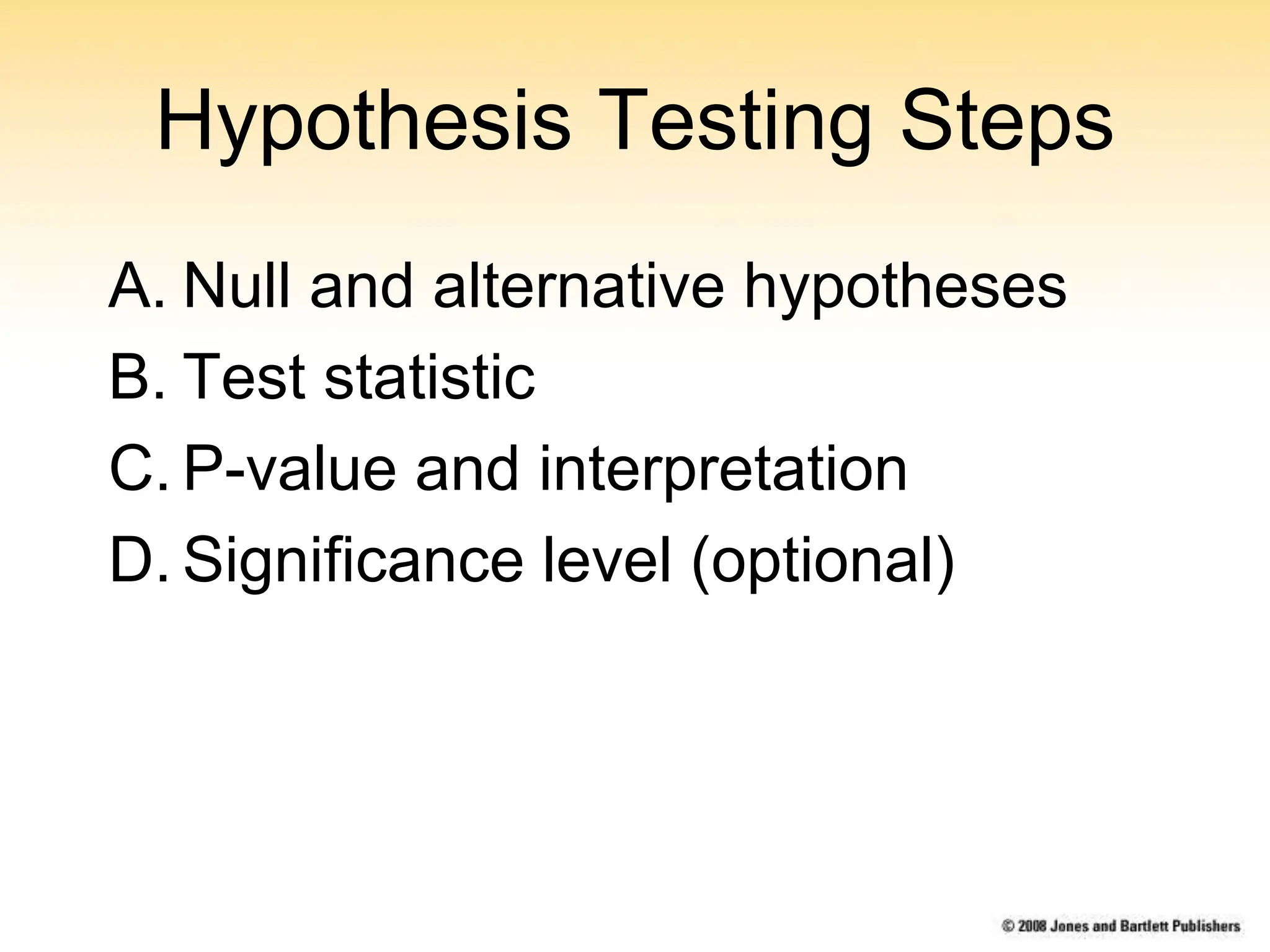 Hypothesis Testing Steps

A. Null and alternative hypotheses
B. Test statistic
C. P-value and interpretation
D. Significance level (optional)

© 2008 Jones and Bartlett Publishers